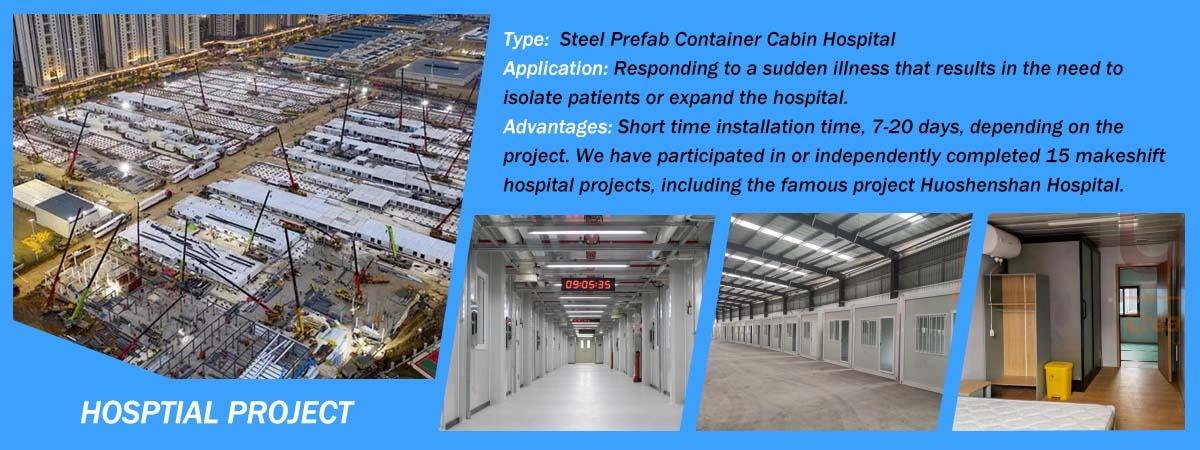 Type: Steel Prefab Container Cabin Hospital
Application: Responding to a sudden illness that results in the need to isolate patients or expand the hospital.
Advantages: Short time installation time, 7-20 days, depending on the project. We have participated in or independently completed 15 makeshift hospital projects, including the famous project Huoshenshan Hospital.

09:05:35

HOSPTIAL PROJECT